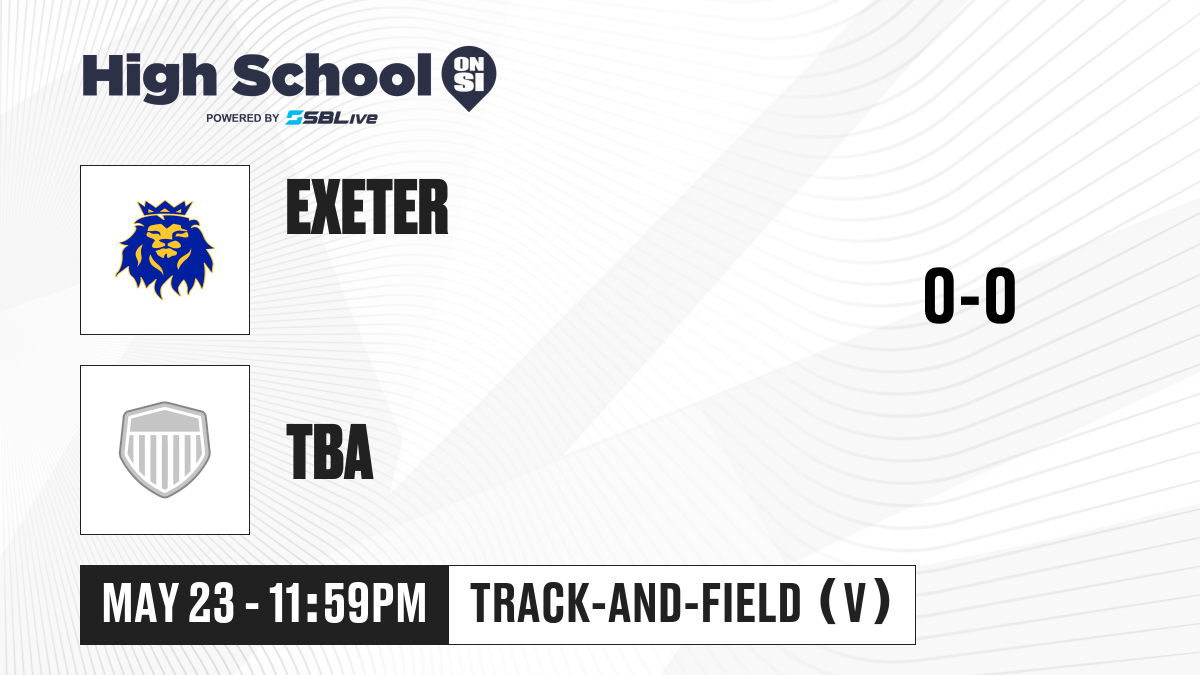 High School ON SI
POWERED BY SBLive

EXETER

0-0

TBA

MAY 23 - 11:59PM

TRACK-AND-FIELD (V)